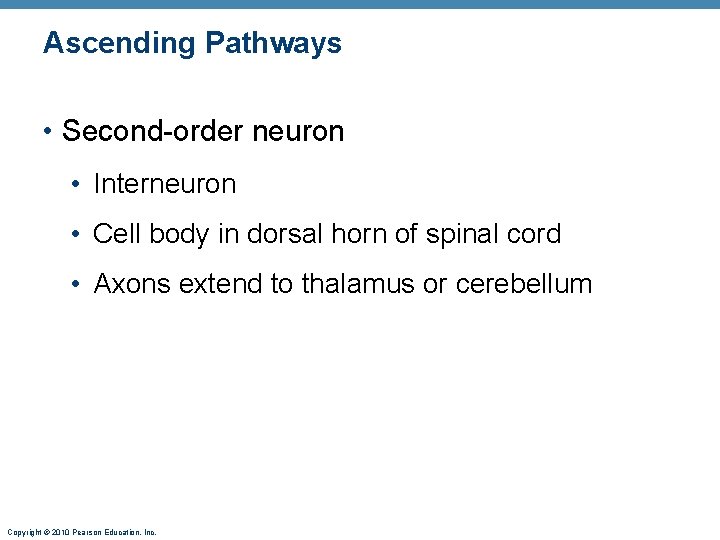 Ascending Pathways

• Second-order neuron

• Interneuron

• Cell body in dorsal horn of spinal cord

• Axons extend to thalamus or cerebellum

Copyright © 2010 Pearson Education, Inc.